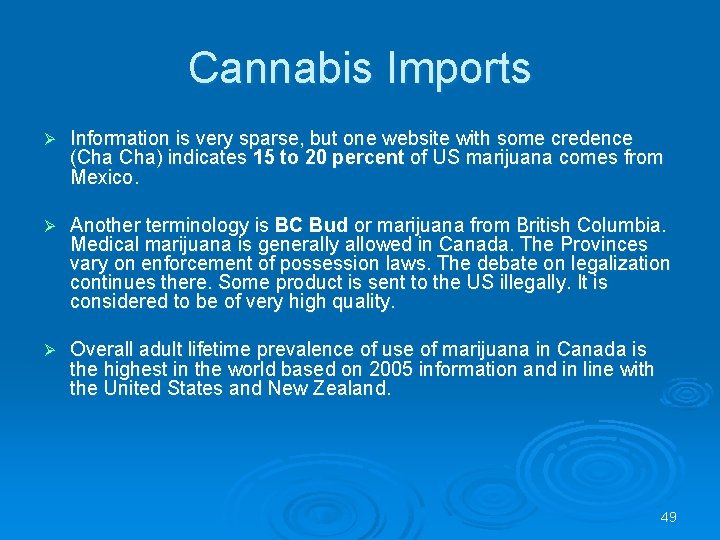 Cannabis Imports

➢ Information is very sparse, but one website with some credence (Cha Cha) indicates **15 to 20 percent** of US marijuana comes from Mexico.

➢ Another terminology is **BC Bud** or marijuana from British Columbia. Medical marijuana is generally allowed in Canada. The Provinces vary on enforcement of possession laws. The debate on legalization continues there. Some product is sent to the US illegally. It is considered to be of very high quality.

➢ Overall adult lifetime prevalence of use of marijuana in Canada is the highest in the world based on 2005 information and in line with the United States and New Zealand.

49